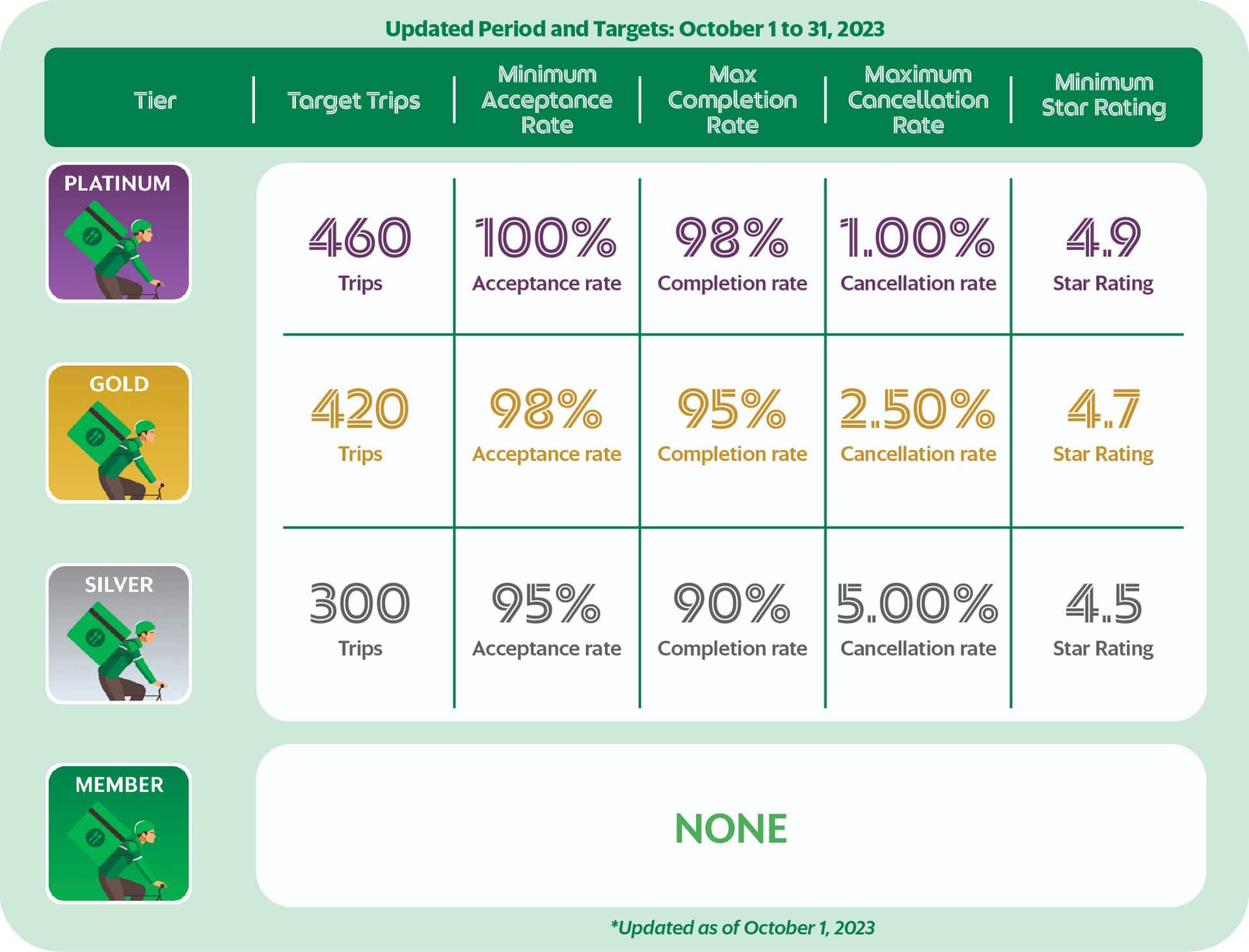 Updated Period and Targets: October 1 to 31, 2023

| Tier | Target Trips | Minimum Acceptance Rate | Max Completion Rate | Maximum Cancellation Rate | Minimum Star Rating |
|---|---|---|---|---|---|
| PLATINUM | 460 Trips | 100% Acceptance rate | 98% Completion rate | 1.00% Cancellation rate | 4.9 Star Rating |
| GOLD | 420 Trips | 98% Acceptance rate | 95% Completion rate | 2.50% Cancellation rate | 4.7 Star Rating |
| SILVER | 300 Trips | 95% Acceptance rate | 90% Completion rate | 5.00% Cancellation rate | 4.5 Star Rating |
| MEMBER | NONE | | | | |

*Updated as of October 1, 2023